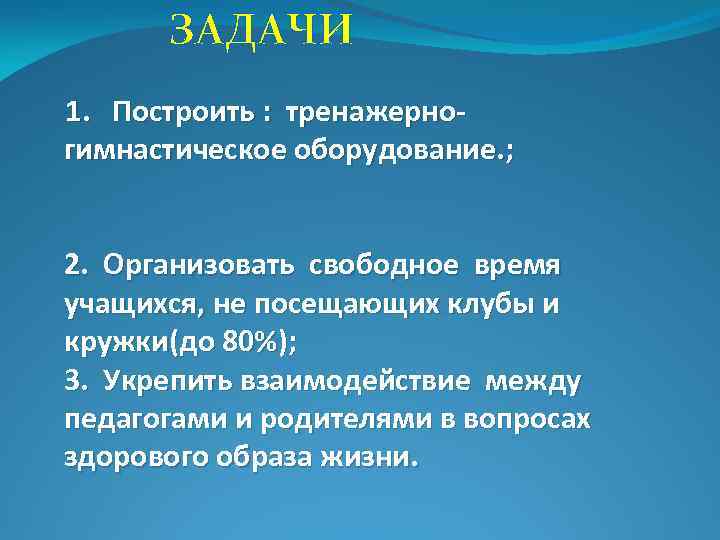 ЗАДАЧИ

1. Построить : тренажерно-гимнастическое оборудование.;

2. Организовать свободное время учащихся, не посещающих клубы и кружки(до 80%);
3. Укрепить взаимодействие между педагогами и родителями в вопросах здорового образа жизни.